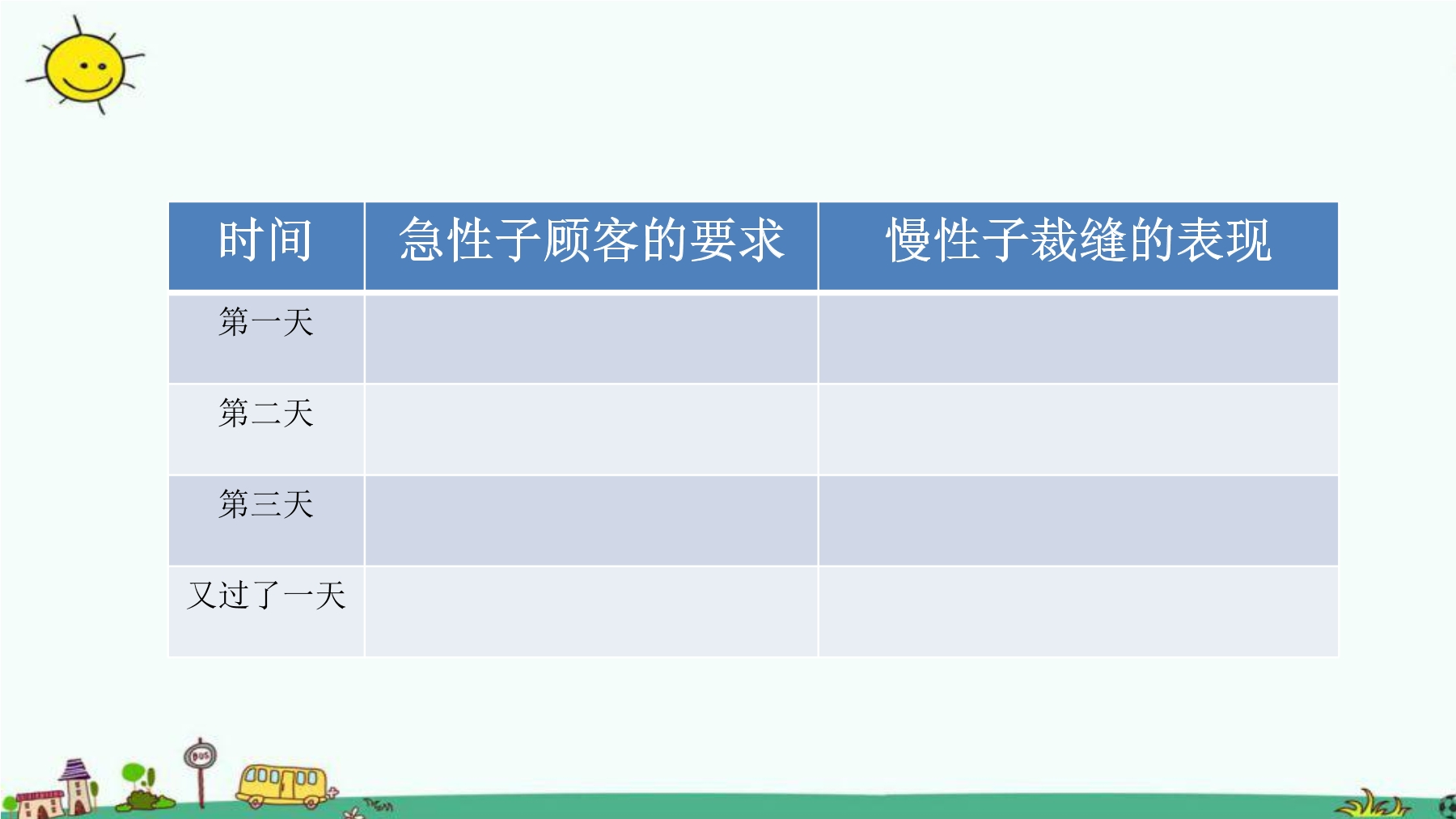 | 时间 | 急性子顾客的要求 | 慢性子裁缝的表现 |
|---|---|---|
| 第一天 | | |
| 第二天 | | |
| 第三天 | | |
| 又过了一天 | | |

BUS